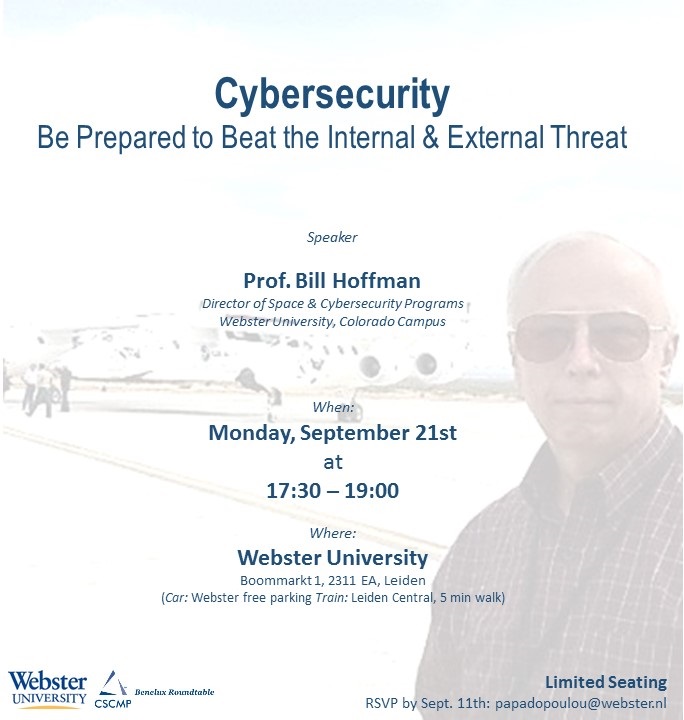 Cybersecurity
Be Prepared to Beat the Internal & External Threat

Speaker

Prof. Bill Hoffman
Director of Space & Cybersecurity Programs
Webster University, Colorado Campus

When:
Monday, September 21st
at
17:30 – 19:00

Where:
Webster University
Boommarkt 1, 2311 EA, Leiden
(Car: Webster free parking Train: Leiden Central, 5 min walk)

Webster UNIVERSITY

CSCMP Benelux Roundtable

Limited Seating
RSVP by Sept. 11th: papadopoulou@webster.nl